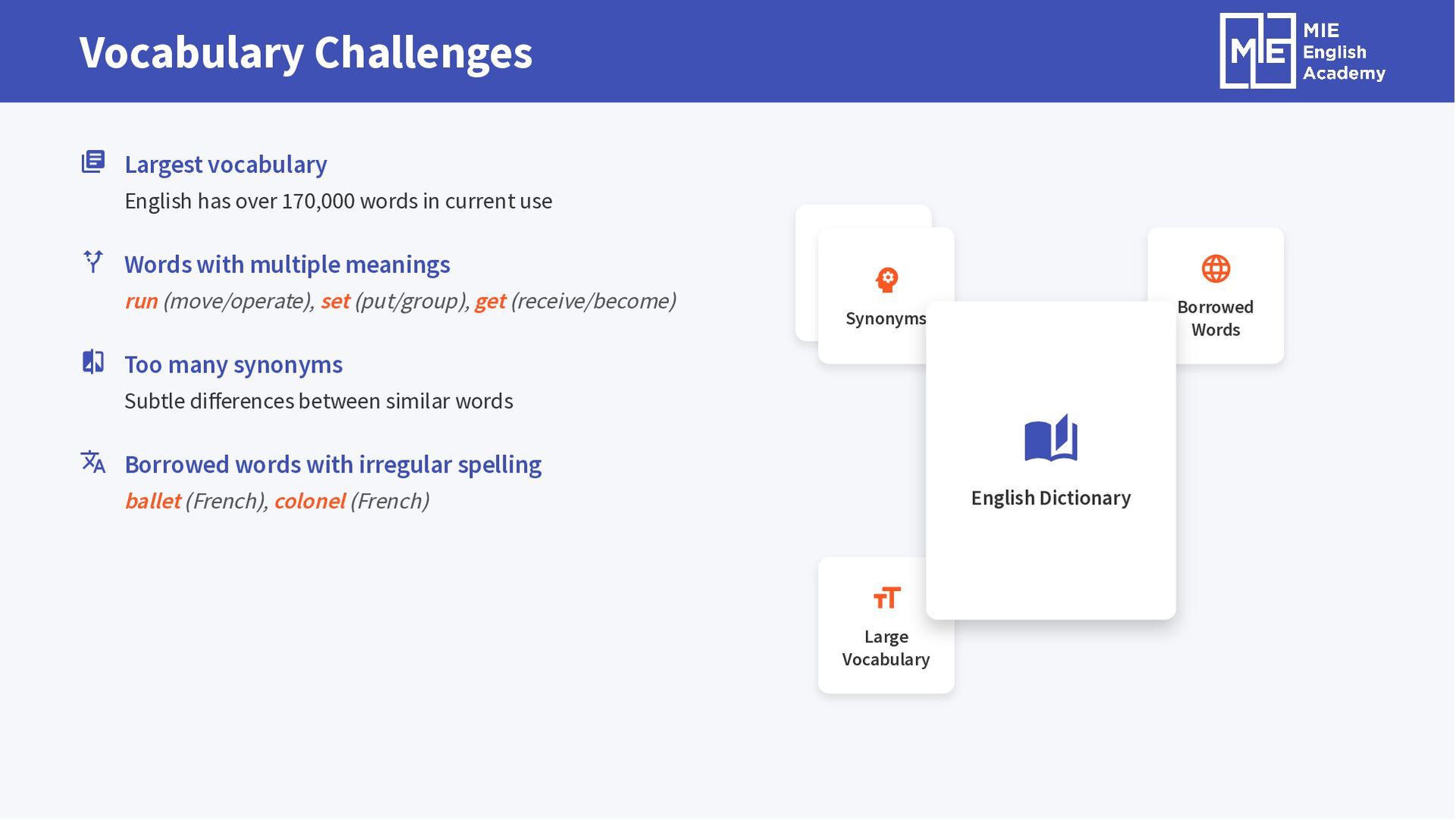 Vocabulary Challenges

MIE
MIE English Academy

Largest vocabulary
English has over 170,000 words in current use

Words with multiple meanings
run (move/operate), set (put/group), get (receive/become)

Too many synonyms
Subtle differences between similar words

Borrowed words with irregular spelling
ballet (French), colonel (French)

Synonyms

Borrowed Words

English Dictionary

Large Vocabulary